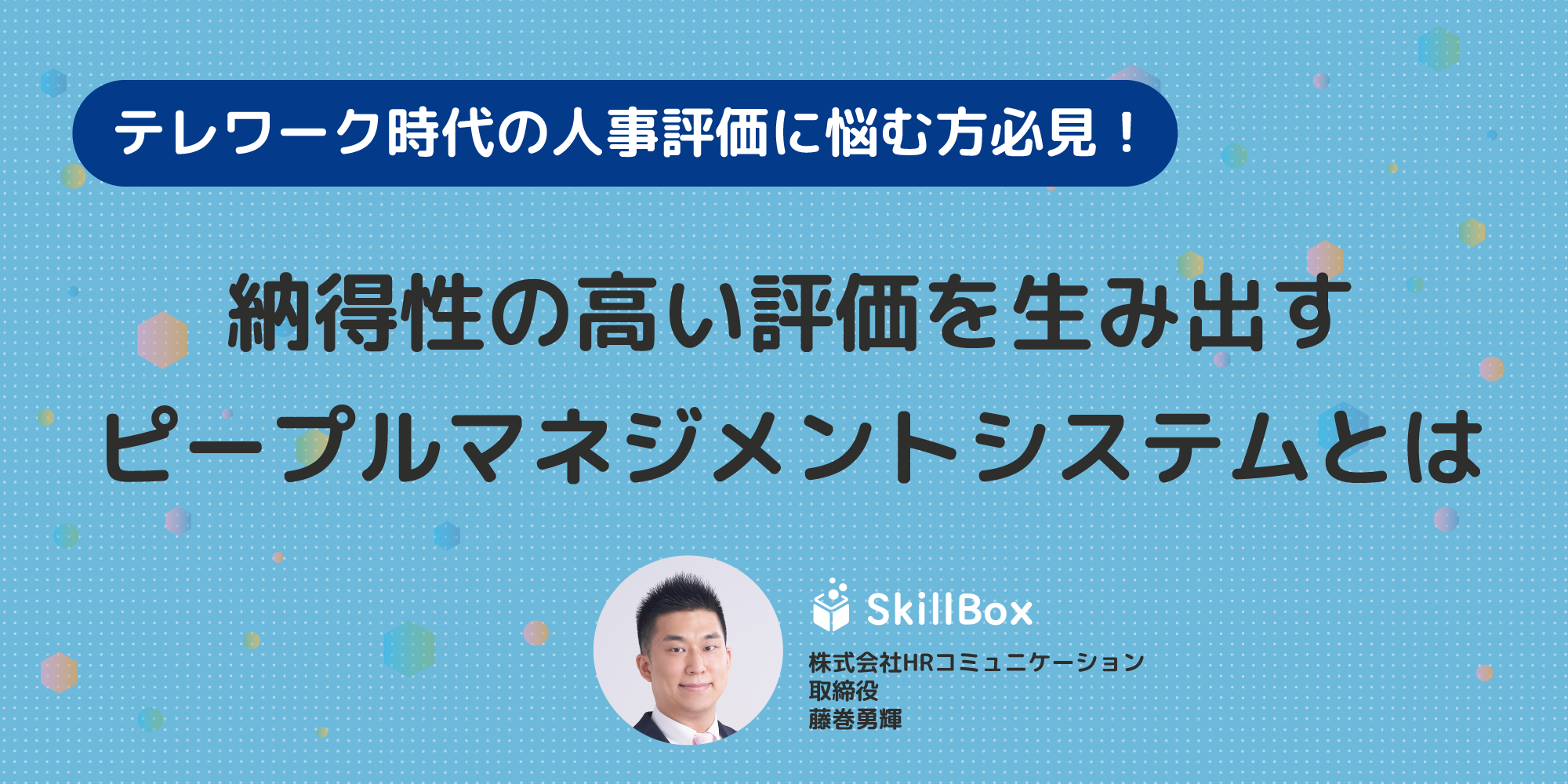 テレワーク時代の人事評価に悩む方必見！

納得性の高い評価を生み出す
ピープルマネジメントシステムとは

SkillBox

株式会社HRコミュニケーション
取締役
藤巻勇輝